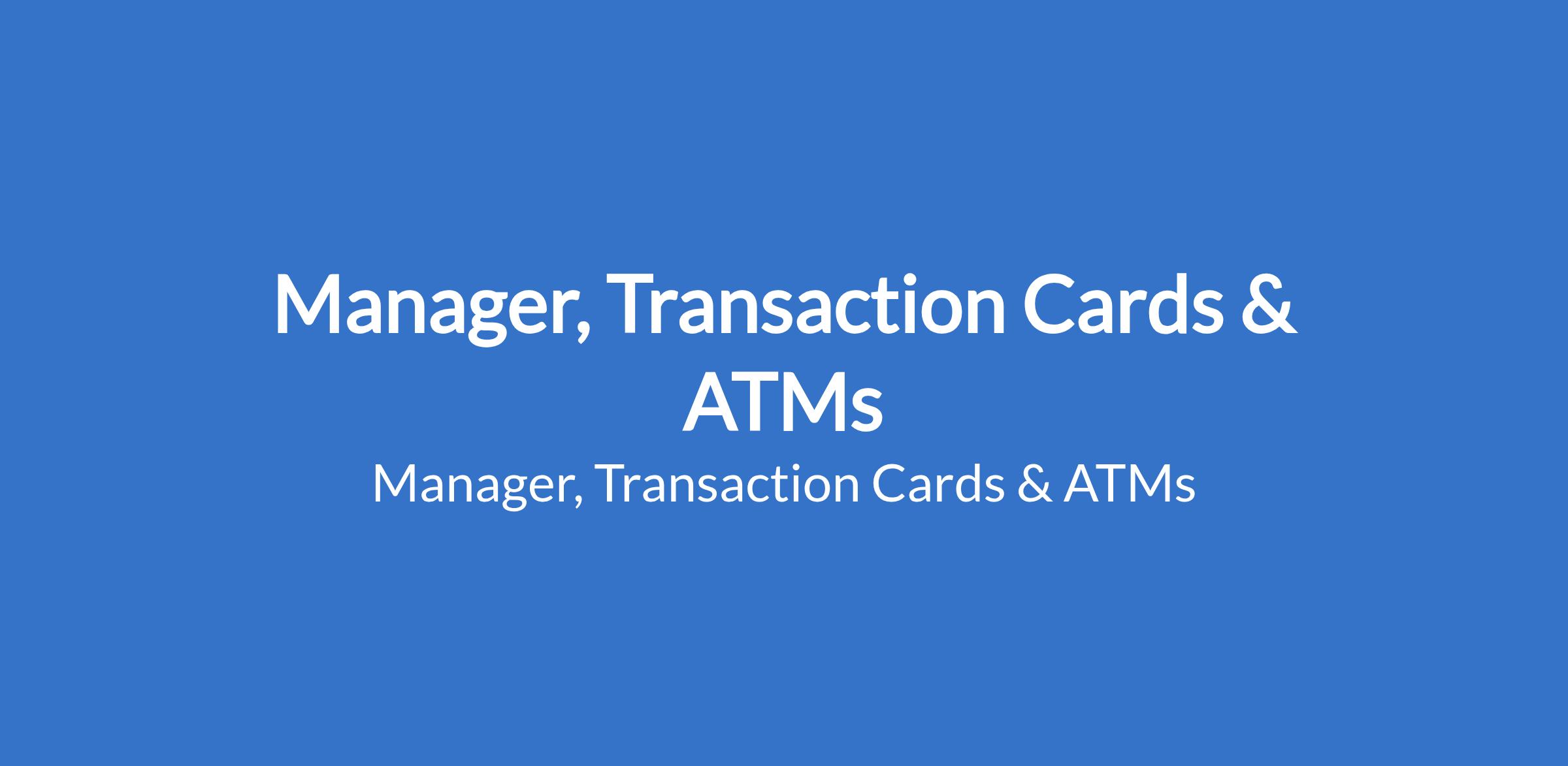 Manager, Transaction Cards & ATMs

Manager, Transaction Cards & ATMs